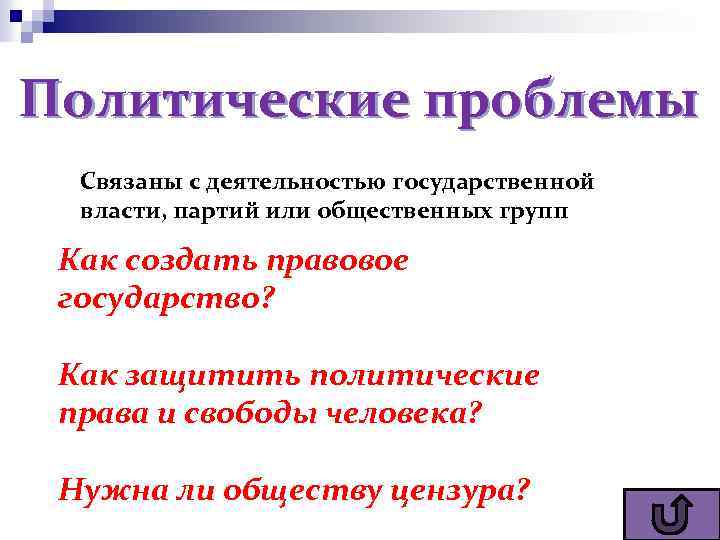 Политические проблемы

Связаны с деятельностью государственной власти, партий или общественных групп

Как создать правовое государство?

Как защитить политические права и свободы человека?

Нужна ли обществу цензура?